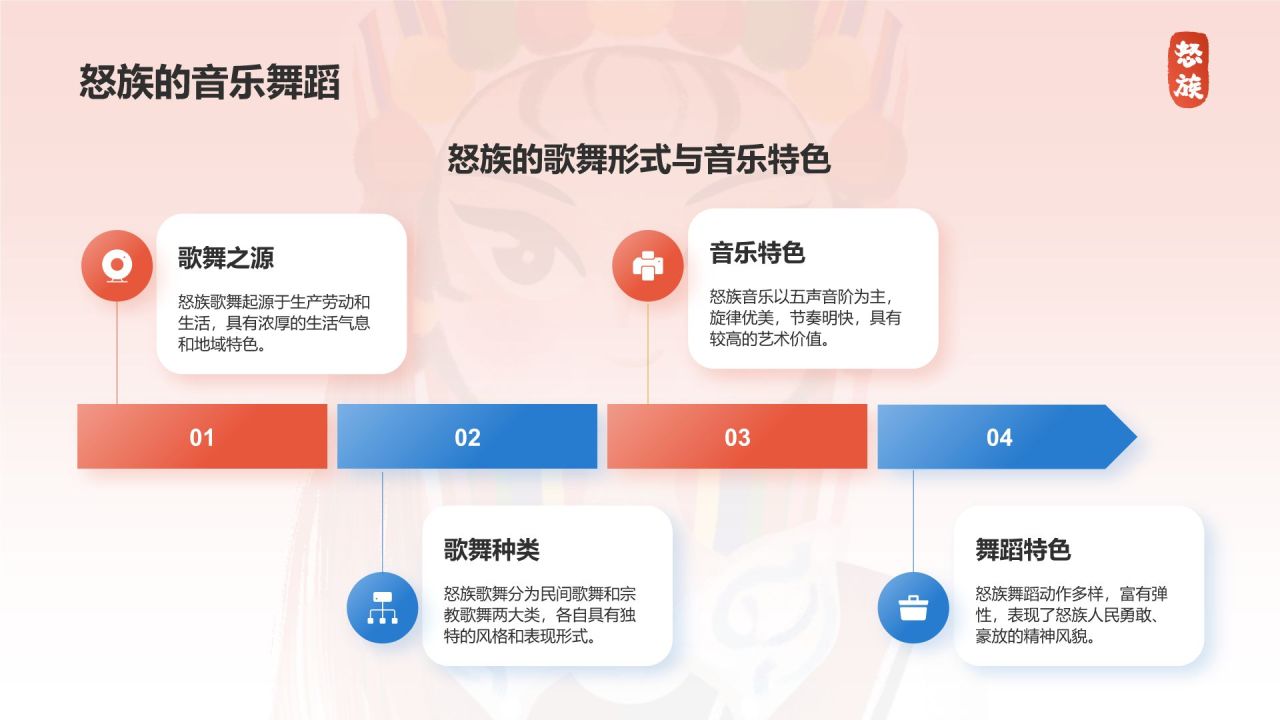 怒族的音乐舞蹈

怒族

怒族的歌舞形式与音乐特色

歌舞之源

怒族歌舞起源于生产劳动和生活，具有浓厚的生活气息和地域特色。

音乐特色

怒族音乐以五声音阶为主，旋律优美，节奏明快，具有较高的艺术价值。

01

02

03

04

歌舞种类

怒族歌舞分为民间歌舞和宗教歌舞两大类，各自具有独特的风格和表现形式。

舞蹈特色

怒族舞蹈动作多样，富有弹性，表现了怒族人民勇敢、豪放的精神风貌。